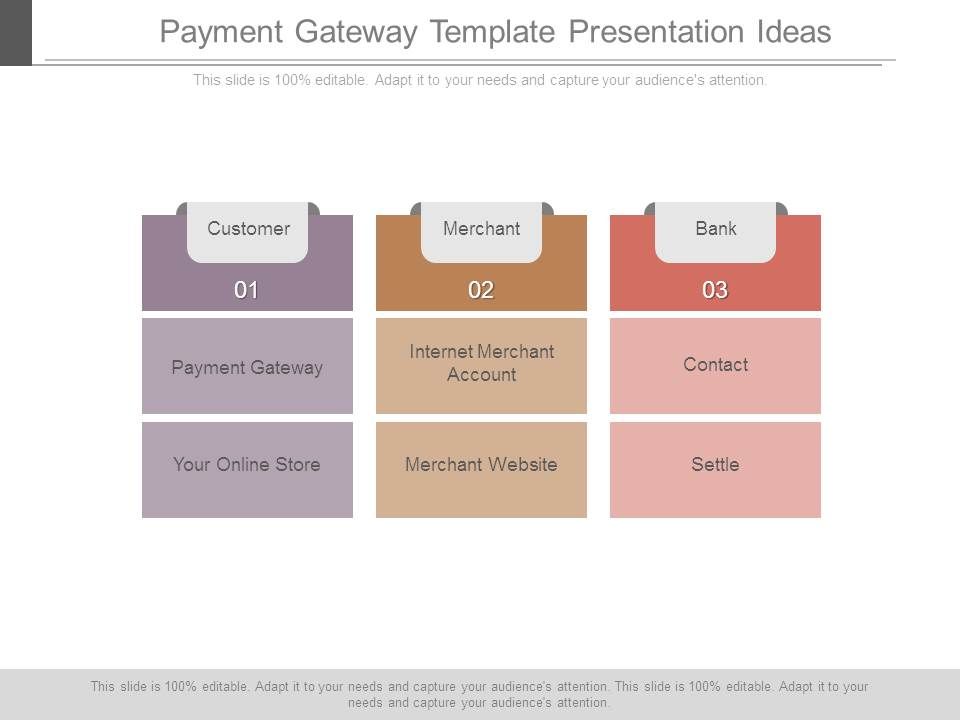 Payment Gateway Template Presentation Ideas

This slide is 100% editable. Adapt it to your needs and capture your audience's attention.

Customer

01

Payment Gateway

Your Online Store

Merchant

02

Internet Merchant Account

Merchant Website

Bank

03

Contact

Settle

This slide is 100% editable. Adapt it to your needs and capture your audience's attention. This slide is 100% editable. Adapt it to your needs and capture your audience's attention.